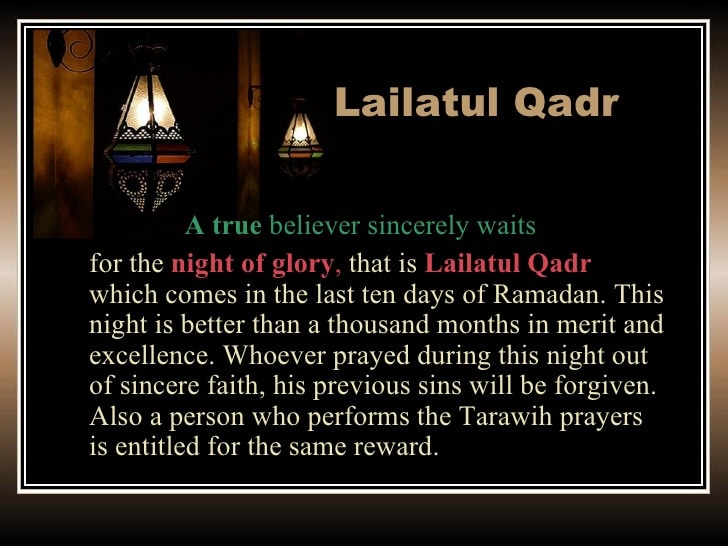 Lailatul Qadr

A true believer sincerely waits for the night of glory, that is Lailatul Qadr which comes in the last ten days of Ramadan. This night is better than a thousand months in merit and excellence. Whoever prayed during this night out of sincere faith, his previous sins will be forgiven. Also a person who performs the Tarawih prayers is entitled for the same reward.